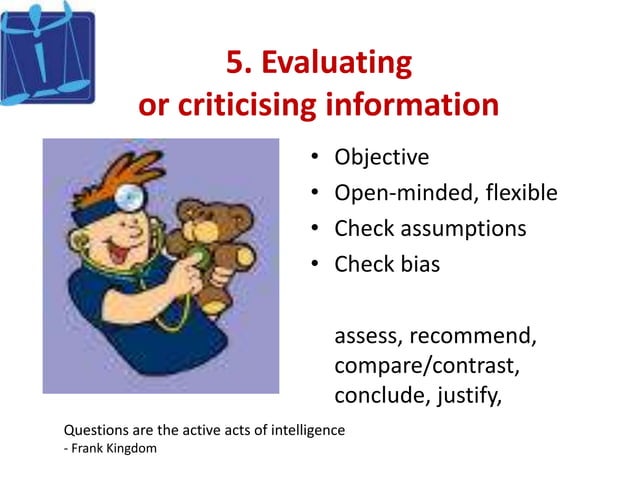 5. Evaluating
or criticising information

• Objective
• Open-minded, flexible
• Check assumptions
• Check bias

assess, recommend, compare/contrast, conclude, justify,

Questions are the active acts of intelligence
- Frank Kingdom